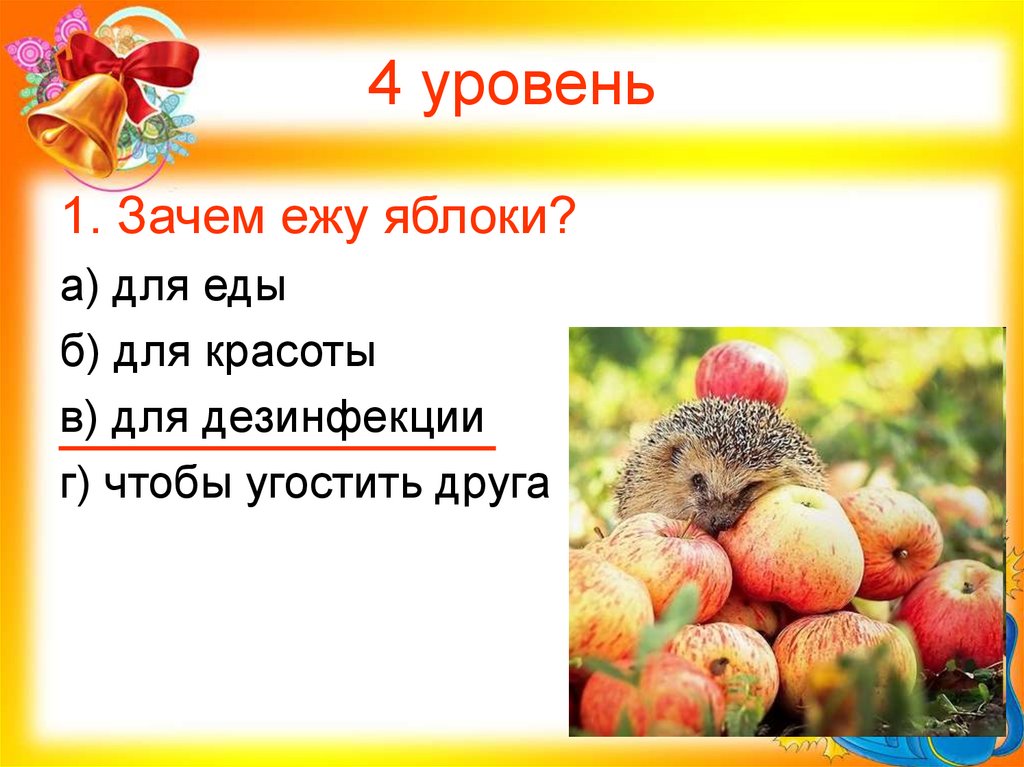 4 уровень

1. Зачем ежу яблоки?

а) для еды

б) для красоты

в) для дезинфекции

г) чтобы угостить друга